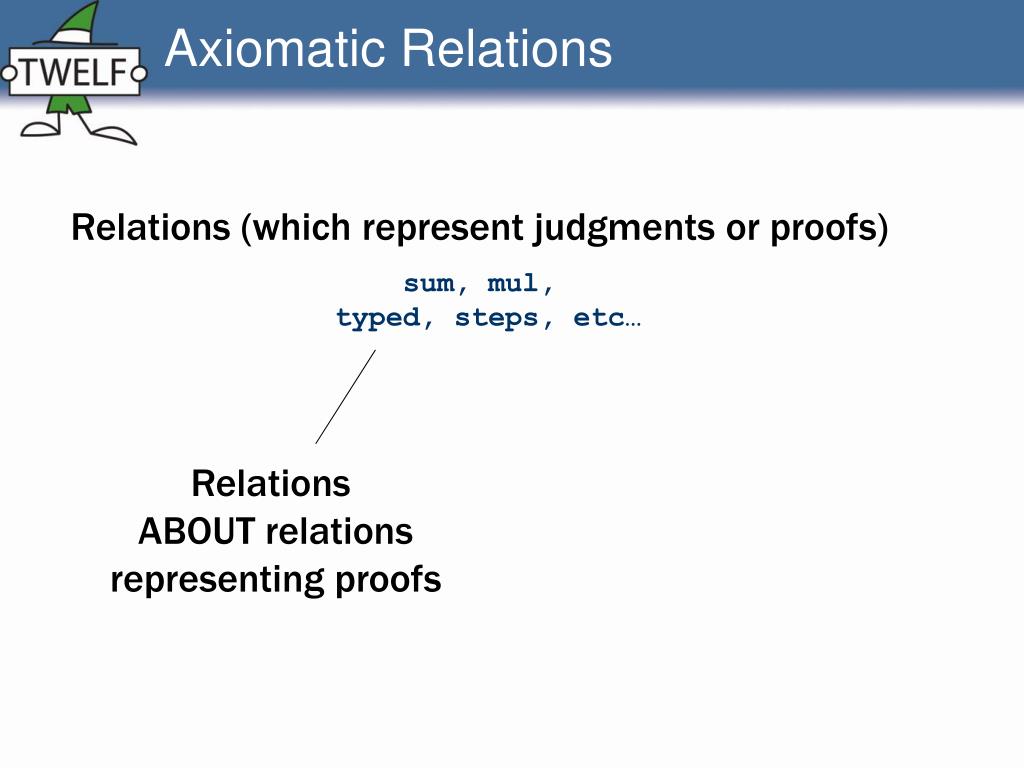 TWELF

Axiomatic Relations

Relations (which represent judgments or proofs)

sum, mul,
typed, steps, etc…

Relations
ABOUT relations
representing proofs